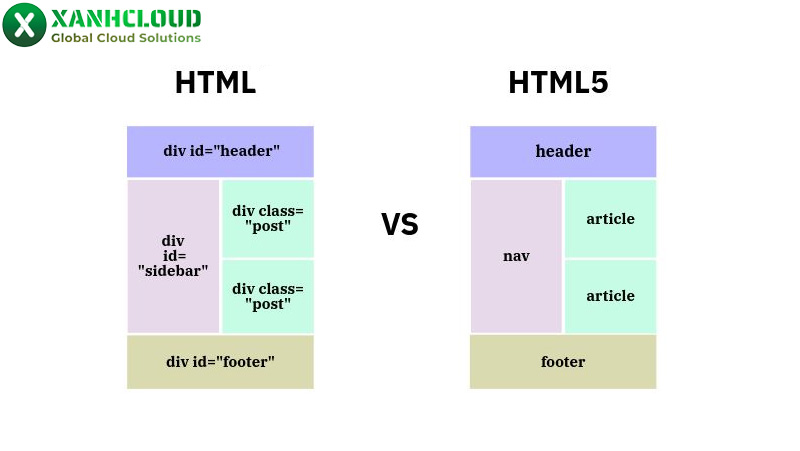 X XANHCLOUD
Global Cloud Solutions

HTML

div id="header"

div id= "sidebar"

div class= "post"

div class= "post"

div id="footer"

VS

HTML5

header

nav

article

article

footer